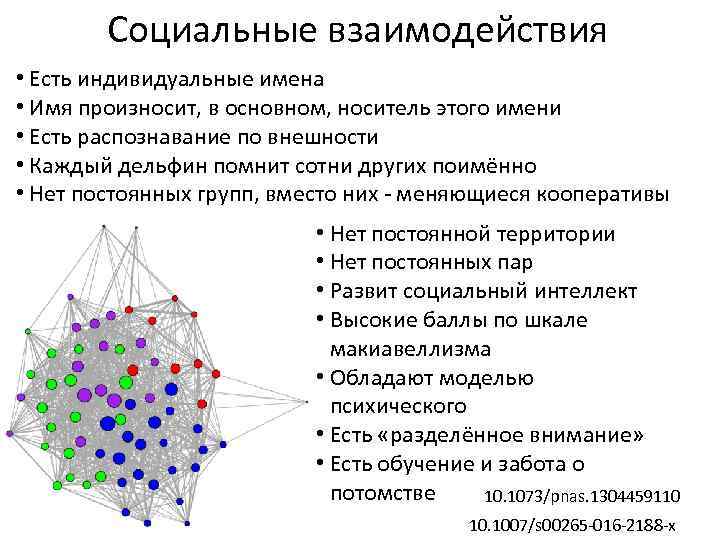 Социальные взаимодействия

• Есть индивидуальные имена
• Имя произносит, в основном, носитель этого имени
• Есть распознавание по внешности
• Каждый дельфин помнит сотни других поимённо
• Нет постоянных групп, вместо них - меняющиеся кооперативы

• Нет постоянной территории
• Нет постоянных пар
• Развит социальный интеллект
• Высокие баллы по шкале макиавеллизма
• Обладают моделью психического
• Есть «разделённое внимание»
• Есть обучение и забота о потомстве

10.1073/pnas.1304459110
10.1007/s00265-016-2188-x